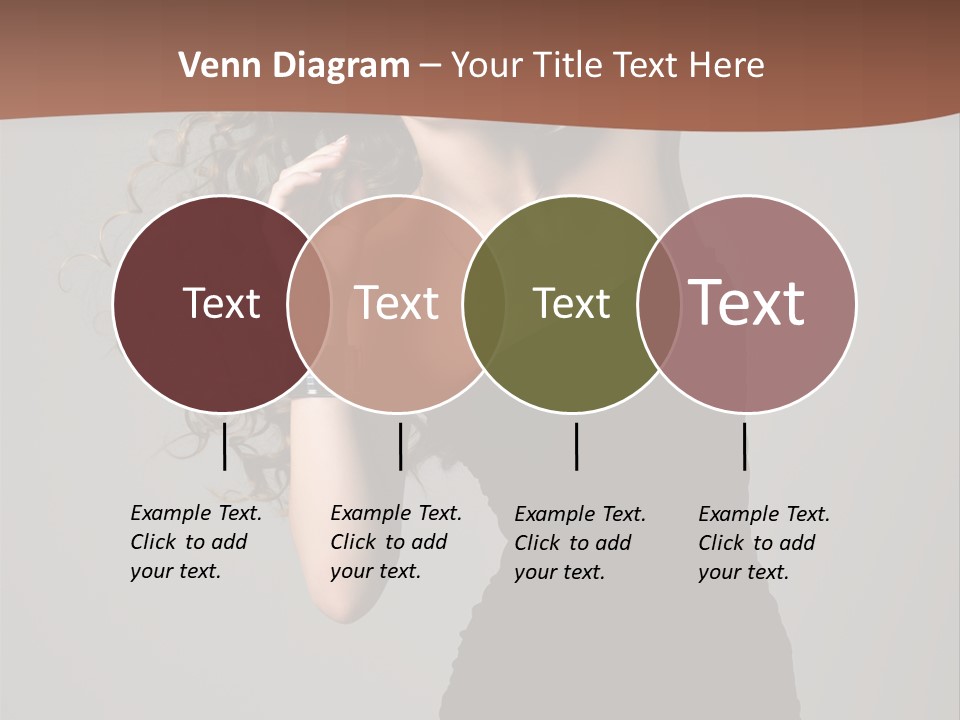 Venn Diagram – Your Title Text Here

Text

Text

Text

Text

Example Text. Click to add your text.

Example Text. Click to add your text.

Example Text. Click to add your text.

Example Text. Click to add your text.